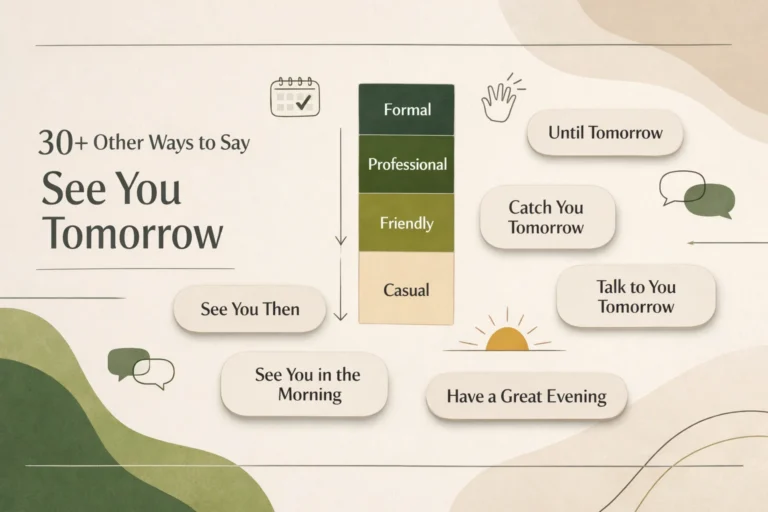 30+ Other Ways to Say

See You Tomorrow

Formal

Professional

Friendly

Casual

Until Tomorrow

Catch You Tomorrow

Talk to You Tomorrow

See You Then

See You in the Morning

Have a Great Evening